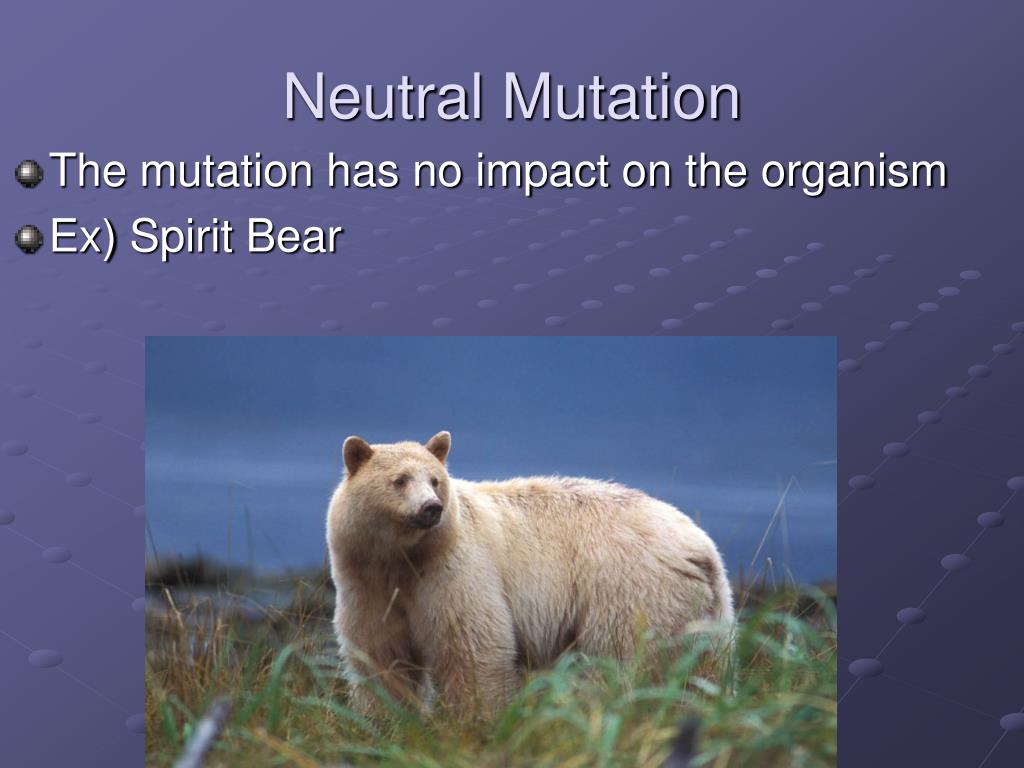 Neutral Mutation

The mutation has no impact on the organism

Ex) Spirit Bear